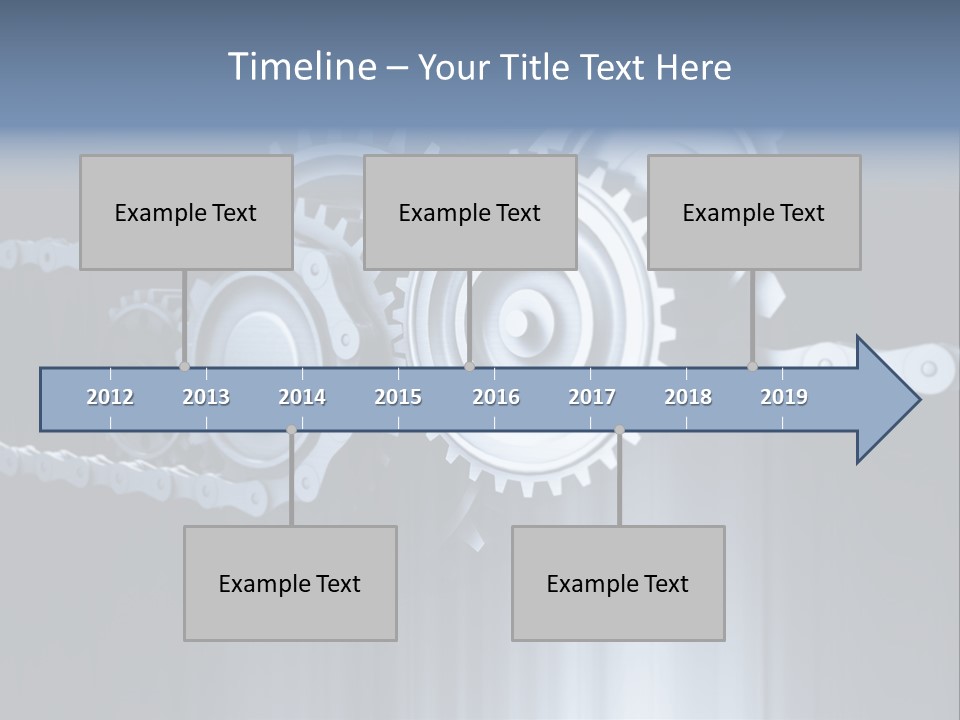 Timeline – Your Title Text Here

Example Text

Example Text

Example Text

2012 2013 2014 2015 2016 2017 2018 2019

Example Text

Example Text